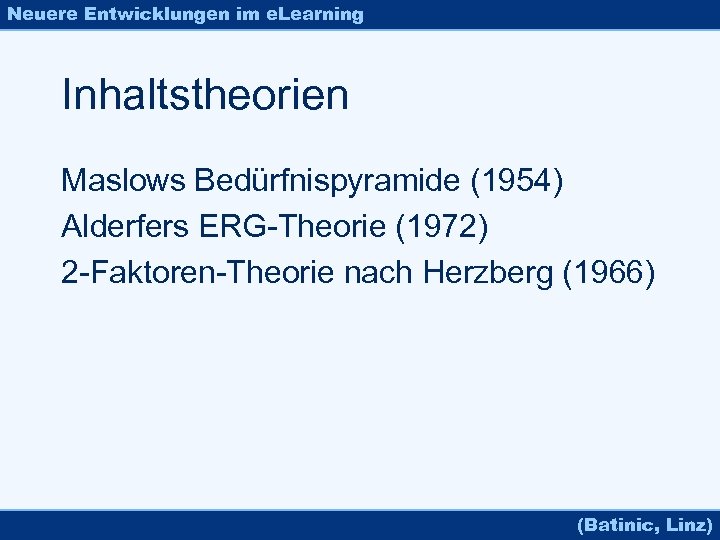 Neuere Entwicklungen im eLearning

Inhaltstheorien

Maslows Bedürfnispyramide (1954)
Alderfers ERG-Theorie (1972)
2-Faktoren-Theorie nach Herzberg (1966)

(Batinic, Linz)